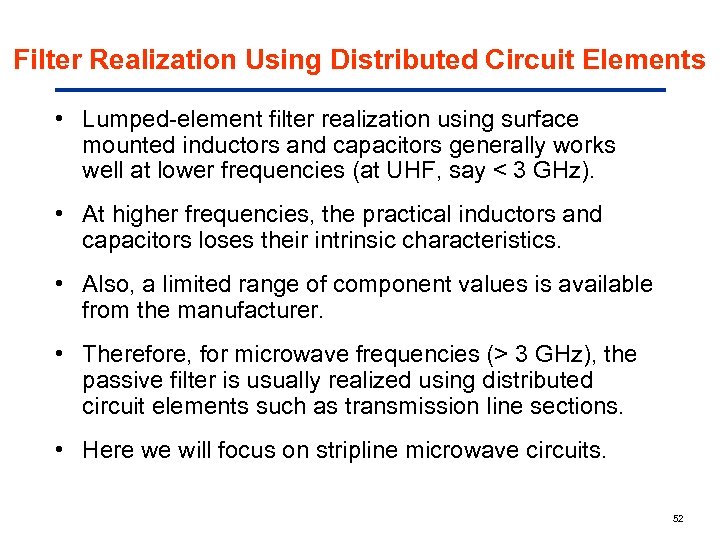 Filter Realization Using Distributed Circuit Elements

• Lumped-element filter realization using surface mounted inductors and capacitors generally works well at lower frequencies (at UHF, say < 3 GHz).

• At higher frequencies, the practical inductors and capacitors loses their intrinsic characteristics.

• Also, a limited range of component values is available from the manufacturer.

• Therefore, for microwave frequencies (> 3 GHz), the passive filter is usually realized using distributed circuit elements such as transmission line sections.

• Here we will focus on stripline microwave circuits.

52